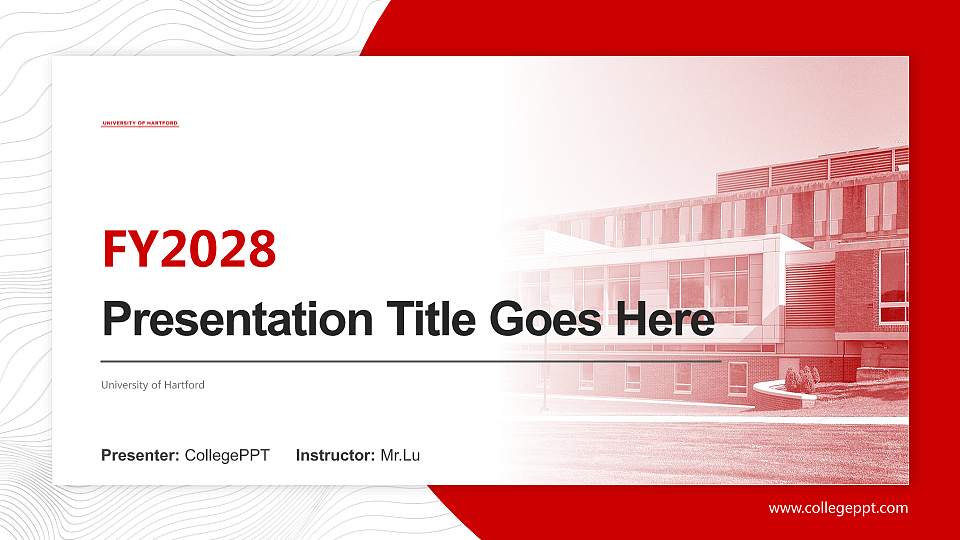 UNIVERSITY OF HARTFORD

FY2028

Presentation Title Goes Here

University of Hartford

Presenter: CollegePPT Instructor: Mr.Lu

www.collegeppt.com